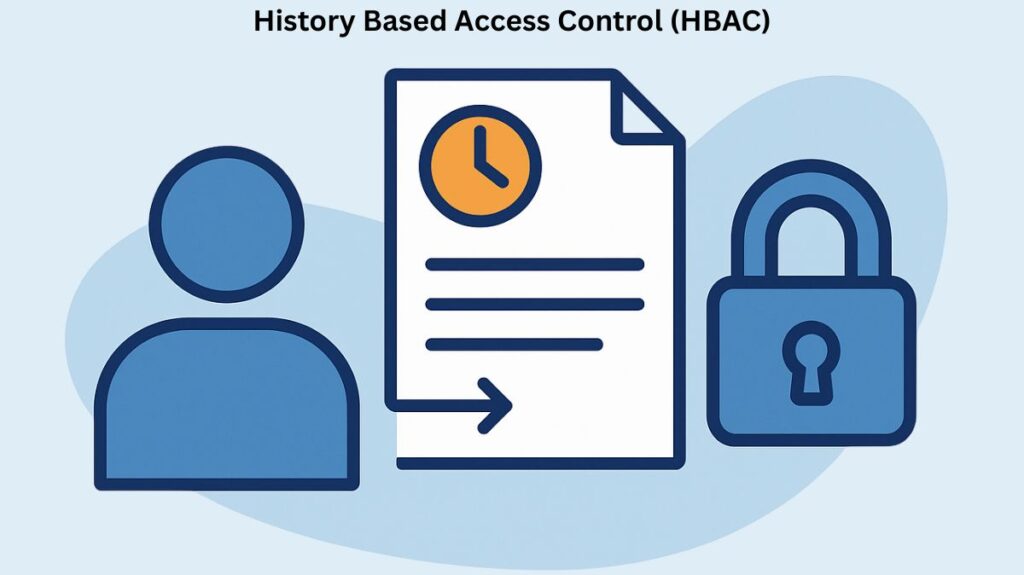 History Based Access Control (HBAC)